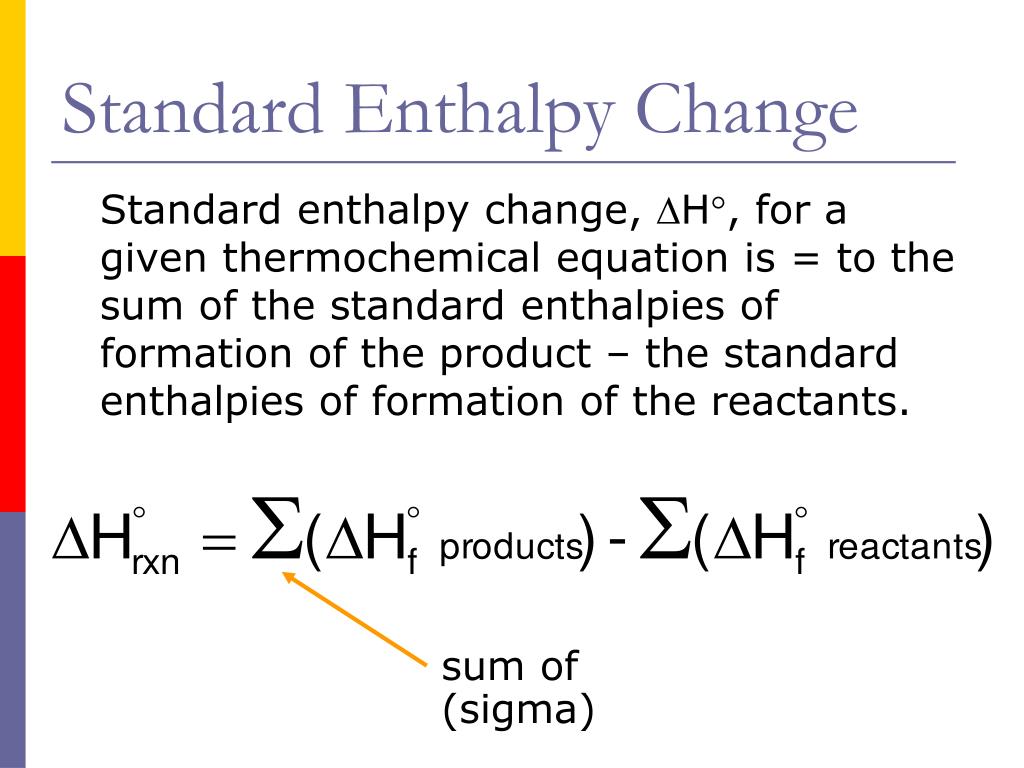 Standard Enthalpy Change

Standard enthalpy change, $\Delta H^\circ$, for a given thermochemical equation is = to the sum of the standard enthalpies of formation of the product – the standard enthalpies of formation of the reactants.

$\Delta H^\circ_{rxn} = \sum(\Delta H^\circ_f \text{ products}) - \sum(\Delta H^\circ_f \text{ reactants})$

sum of (sigma)